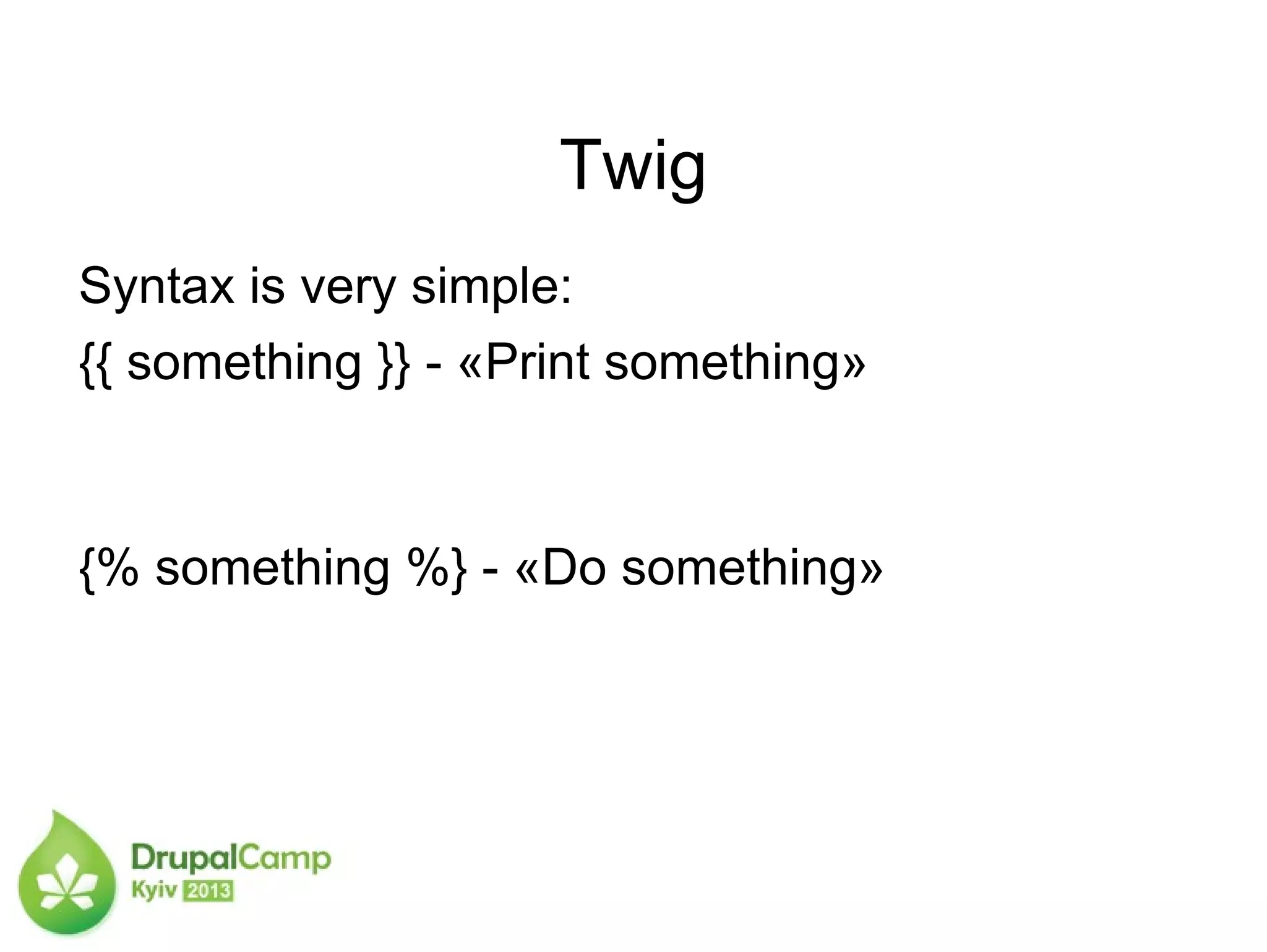 Twig

Syntax is very simple:

{{ something }} - «Print something»

{% something %} - «Do something»

DrupalCamp
Kyiv 2013